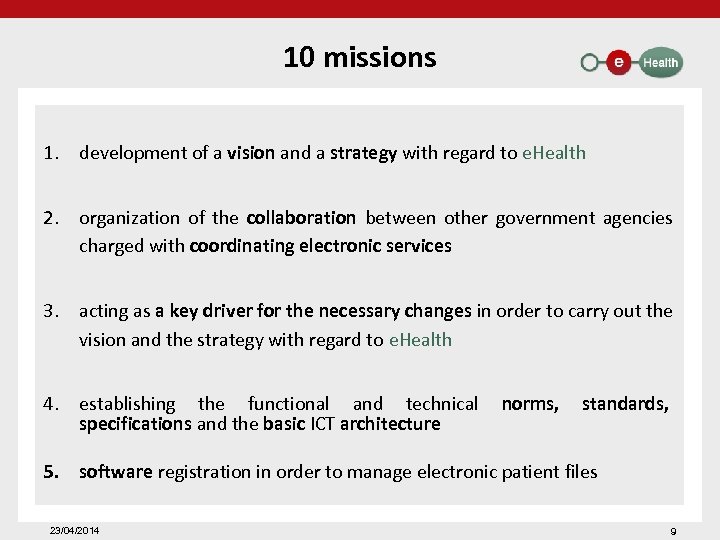 10 missions

e Health

1. development of a vision and a strategy with regard to eHealth

2. organization of the collaboration between other government agencies charged with coordinating electronic services

3. acting as a key driver for the necessary changes in order to carry out the vision and the strategy with regard to eHealth

4. establishing the functional and technical norms, standards, specifications and the basic ICT architecture

5. software registration in order to manage electronic patient files

23/04/2014

9